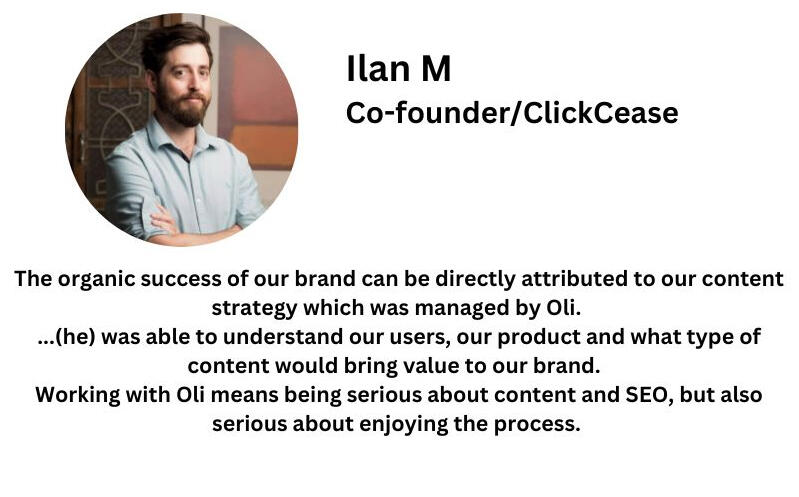 Ilan M
Co-founder/ClickCease

The organic success of our brand can be directly attributed to our content strategy which was managed by Oli.
...(he) was able to understand our users, our product and what type of content would bring value to our brand.
Working with Oli means being serious about content and SEO, but also serious about enjoying the process.